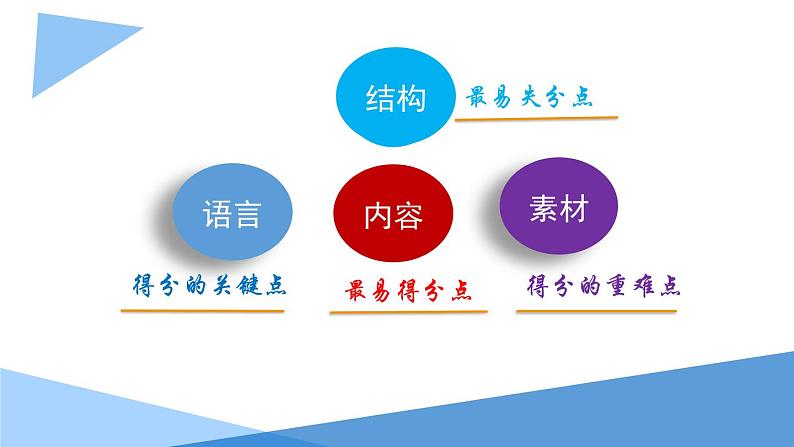 结构

最易失分点

语言

内容

素材

得分的关键点

最易得分点

得分的重难点